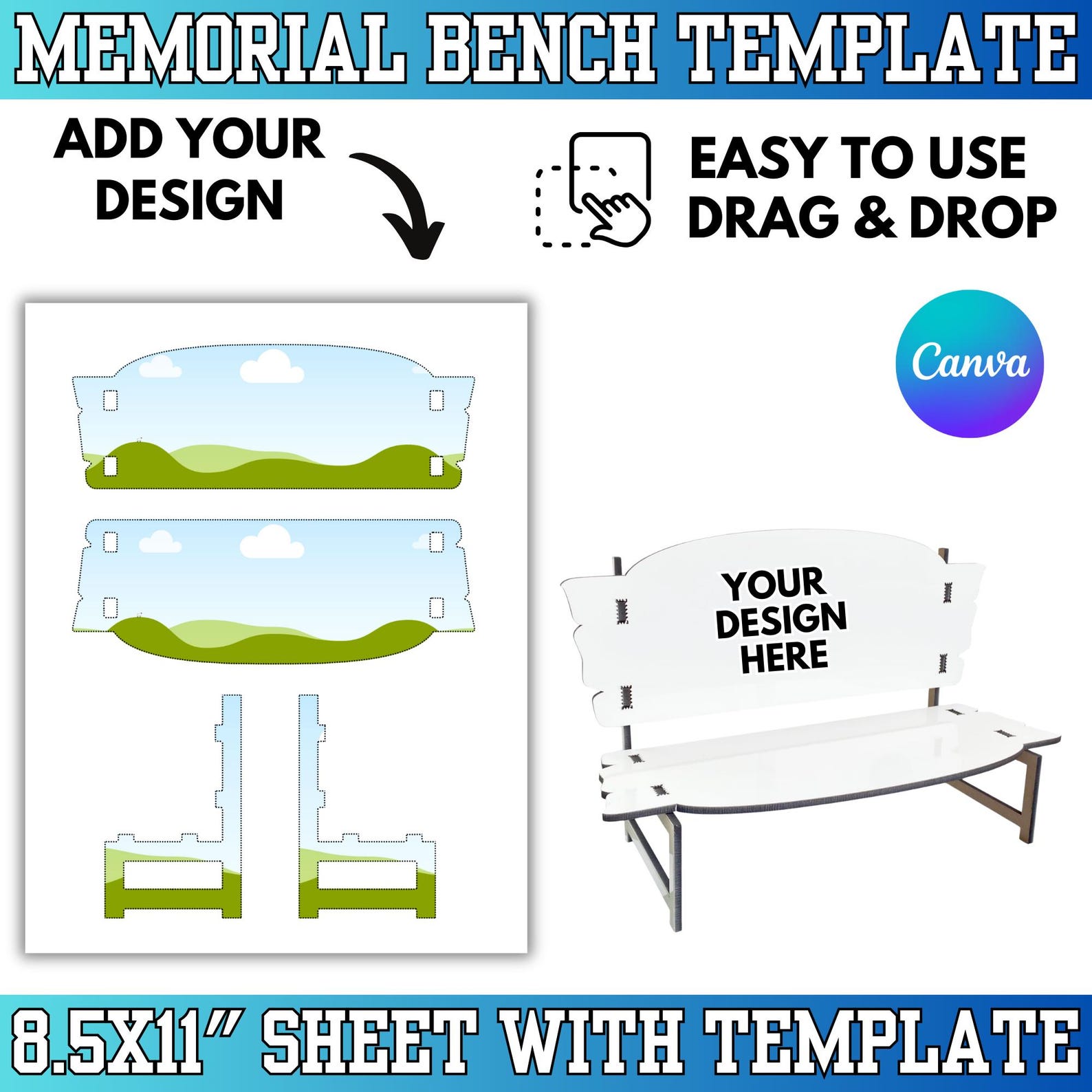 MEMORIAL BENCH TEMPLATE

ADD YOUR DESIGN

EASY TO USE DRAG & DROP

Canva

YOUR DESIGN HERE

8.5X11" SHEET WITH TEMPLATE